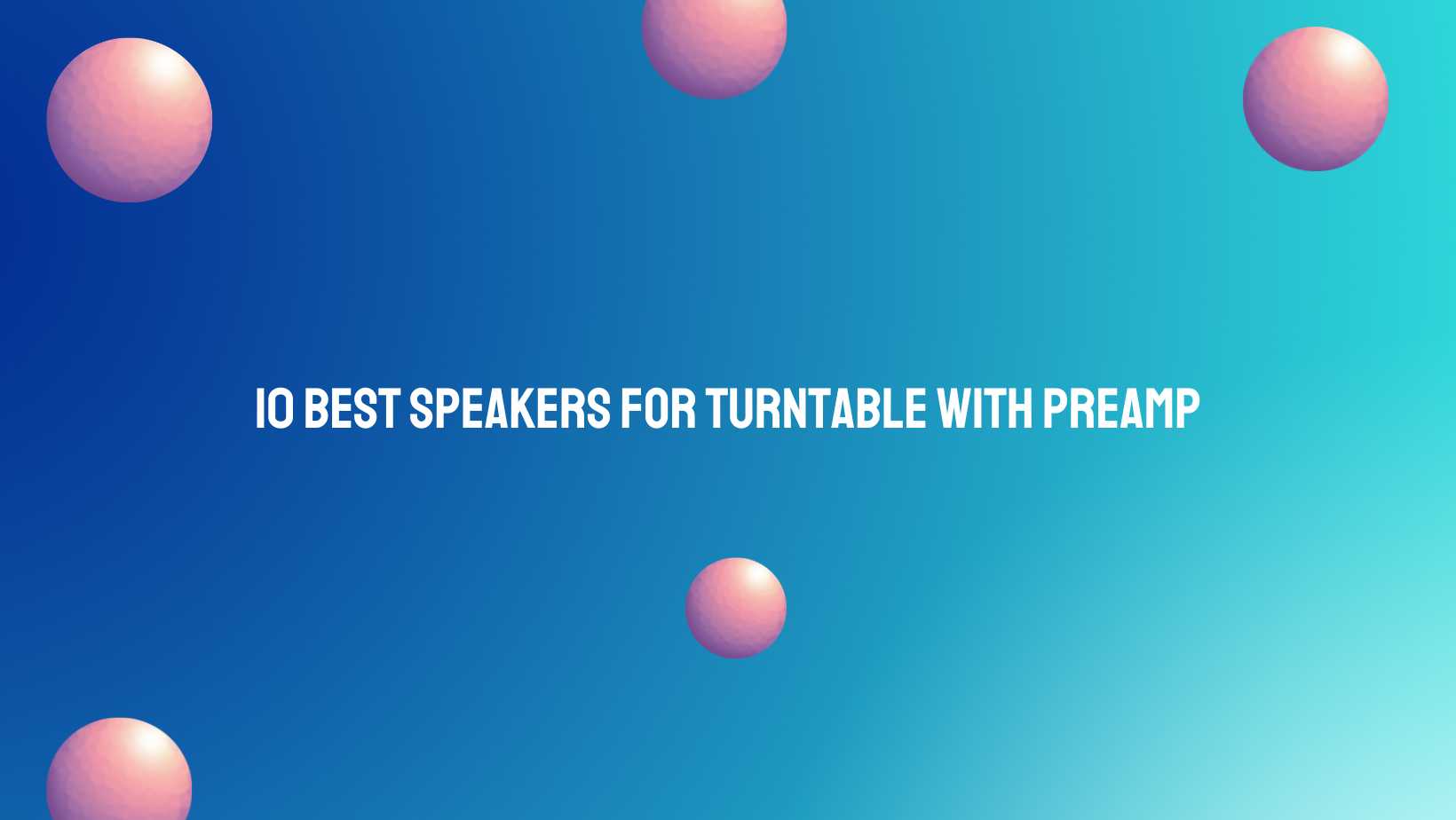 10 BEST SPEAKERS FOR TURNTABLE WITH PREAMP